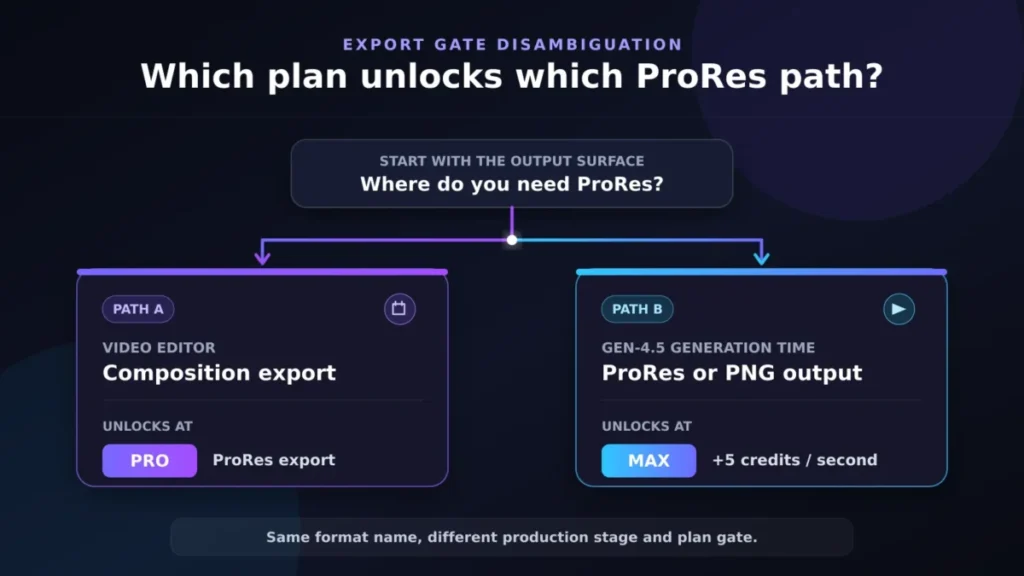 EXPORT GATE DISAMBIGUATION
Which plan unlocks which ProRes path?

START WITH THE OUTPUT SURFACE
Where do you need ProRes?

PATH A
VIDEO EDITOR
Composition export
UNLOCKS AT
PRO ProRes export

PATH B
GEN-4.5 GENERATION TIME
ProRes or PNG output
UNLOCKS AT
MAX +5 credits / second

Same format name, different production stage and plan gate.